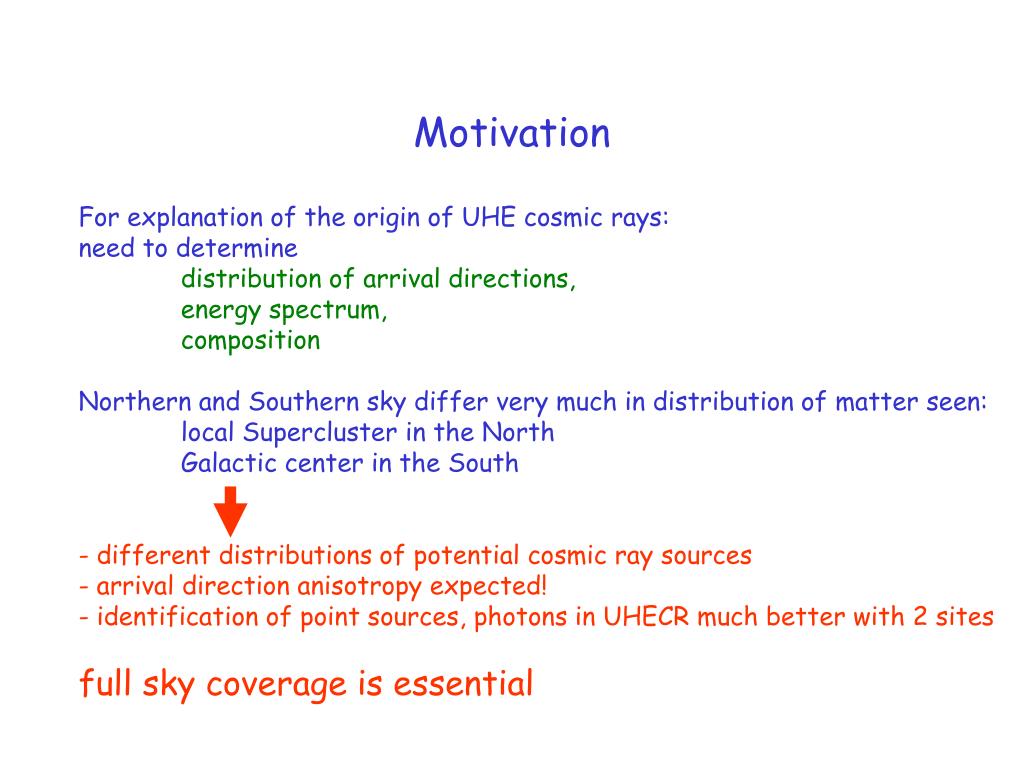 Motivation

For explanation of the origin of UHE cosmic rays:
need to determine
distribution of arrival directions,
energy spectrum,
composition

Northern and Southern sky differ very much in distribution of matter seen:
local Supercluster in the North
Galactic center in the South

- different distributions of potential cosmic ray sources
- arrival direction anisotropy expected!
- identification of point sources, photons in UHECR much better with 2 sites

full sky coverage is essential